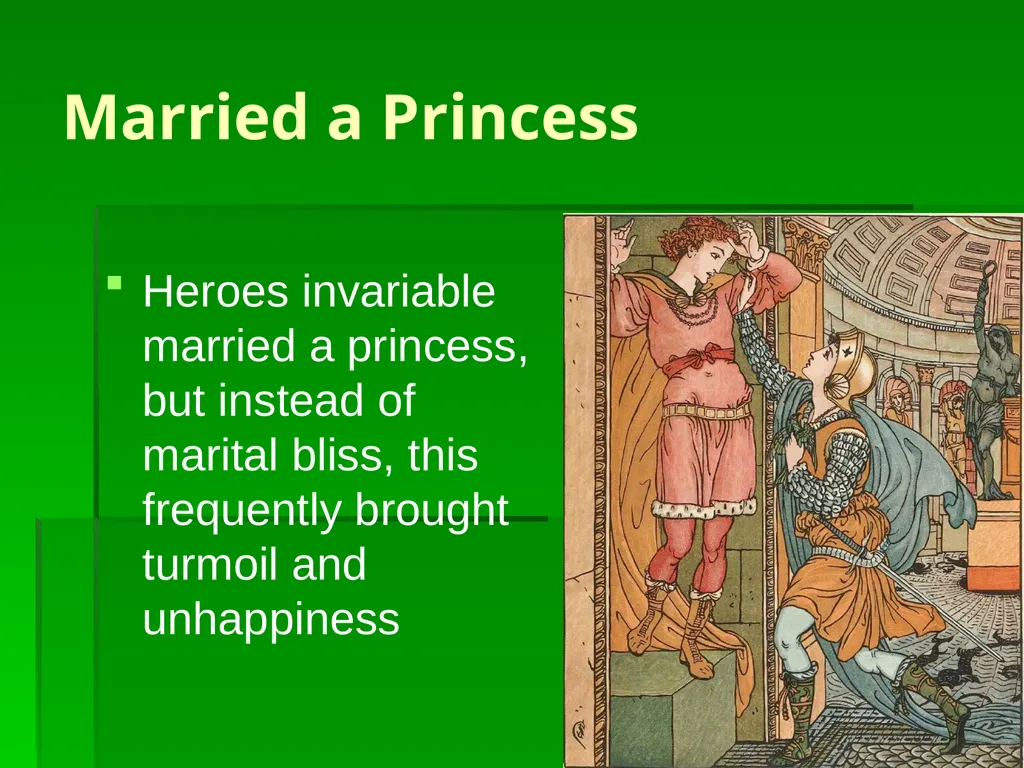 Married a Princess

Heroes invariable married a princess, but instead of marital bliss, this frequently brought turmoil and unhappiness